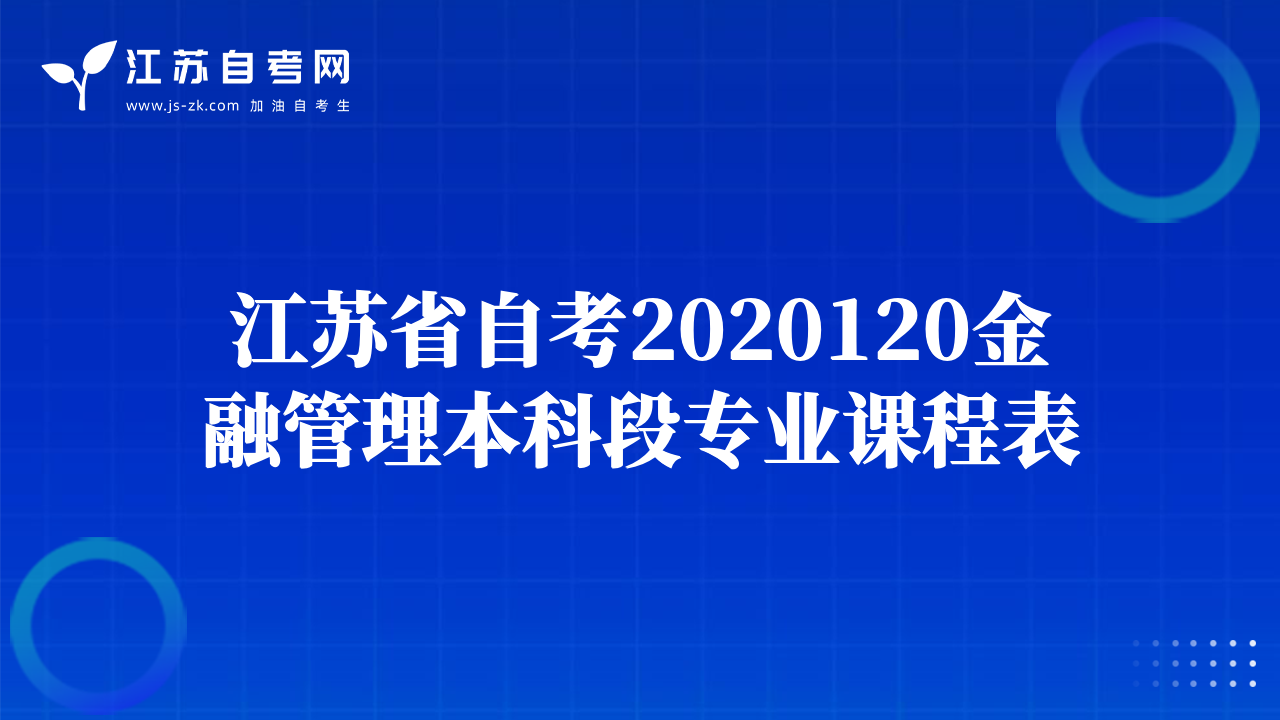 江苏自考网
www.js-zk.com 加油自考生

江苏省自考2020120金融管理本科段专业课程表